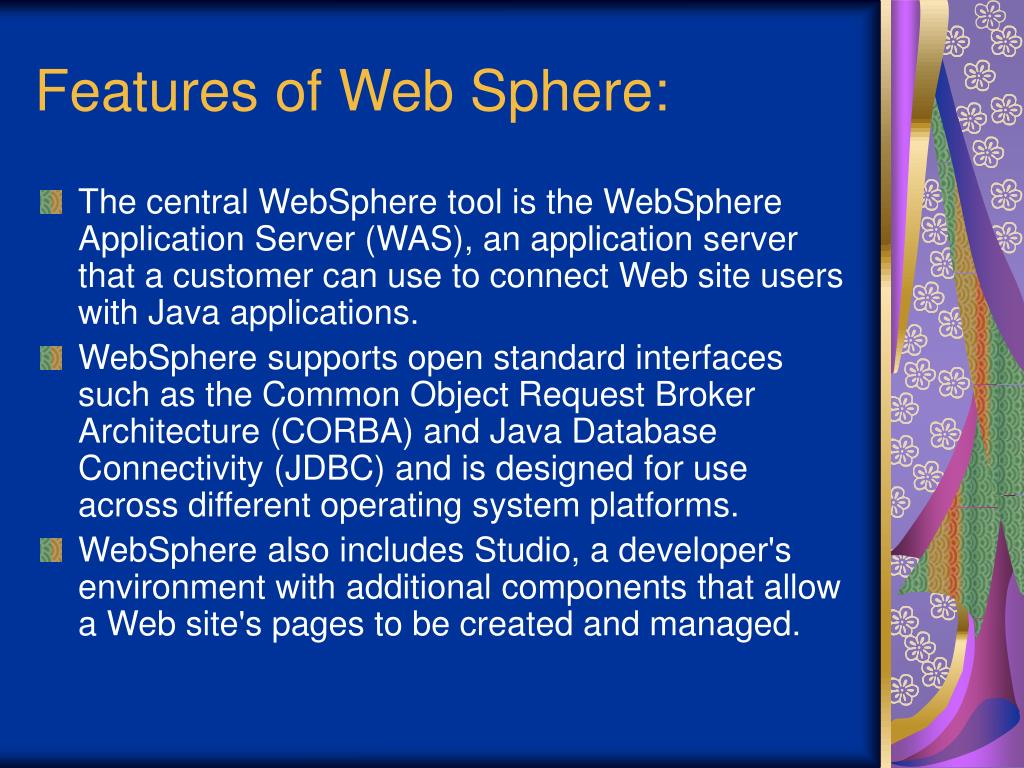 Features of Web Sphere:

The central WebSphere tool is the WebSphere Application Server (WAS), an application server that a customer can use to connect Web site users with Java applications.

WebSphere supports open standard interfaces such as the Common Object Request Broker Architecture (CORBA) and Java Database Connectivity (JDBC) and is designed for use across different operating system platforms.

WebSphere also includes Studio, a developer's environment with additional components that allow a Web site's pages to be created and managed.